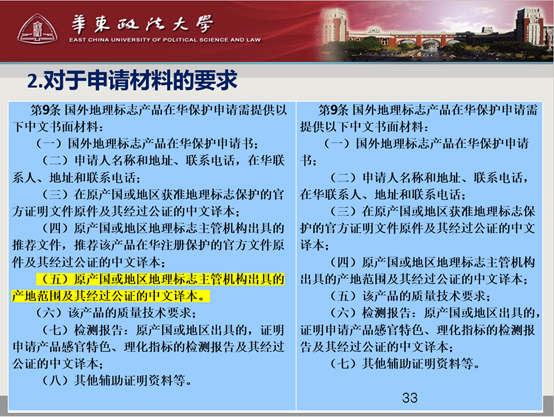 華東政法大學
EAST CHINA UNIVERSITY OF POLITICAL SCIENCE AND LAW

2.对于申请材料的要求

第9条 国外地理标志产品在华保护申请需提供以下中文书面材料：

（一）国外地理标志产品在华保护申请书；

（二）申请人名称和地址、联系电话，在华联系人、地址和联系电话；

（三）在原产国或地区获准地理标志保护的官方证明文件原件及其经过公证的中文译本；

（四）原产国或地区地理标志主管机构出具的推荐文件，推荐该产品在华注册保护的官方文件原件及其经过公证的中文译本；

（五）原产国或地区地理标志主管机构出具的产地范围及其经过公证的中文译本。

（六）该产品的质量技术要求；

（七）检测报告：原产国或地区出具的，证明申请产品感官特色、理化指标的检测报告及其经过公证的中文译本；

（八）其他辅助证明资料等。

第9条 国外地理标志产品在华保护申请需提供以下中文书面材料：

（一）国外地理标志产品在华保护申请书；

（二）申请人名称和地址、联系电话，在华联系人、地址和联系电话；

（三）在原产国或地区获准地理标志保护的官方证明文件原件及其经过公证的中文译本；

（四）原产国或地区地理标志主管机构出具的产地范围及其经过公证的中文译本；

（五）该产品的质量技术要求；

（六）检测报告：原产国或地区出具的，证明申请产品感官特色、理化指标的检测报告及其经过公证的中文译本；

（七）其他辅助证明资料等。

33